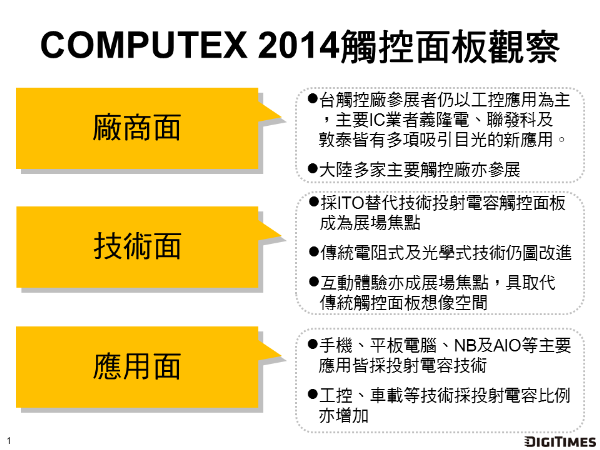 COMPUTEX 2014觸控面板觀察

廠商面

●台觸控廠參展者仍以工控應用為主，主要IC業者義隆電、聯發科及敦泰皆有多項吸引目光的新應用。

●大陸多家主要觸控廠亦參展

技術面

●採ITO替代技術投射電容觸控面板成為展場焦點

●傳統電阻式及光學式技術仍圖改進

●互動體驗亦成展場焦點，具取代傳統觸控面板想像空間

應用面

●手機、平板電腦、NB及AIO等主要應用皆採投射電容技術

●工控、車載等技術採投射電容比例亦增加

1

DIGITIMES